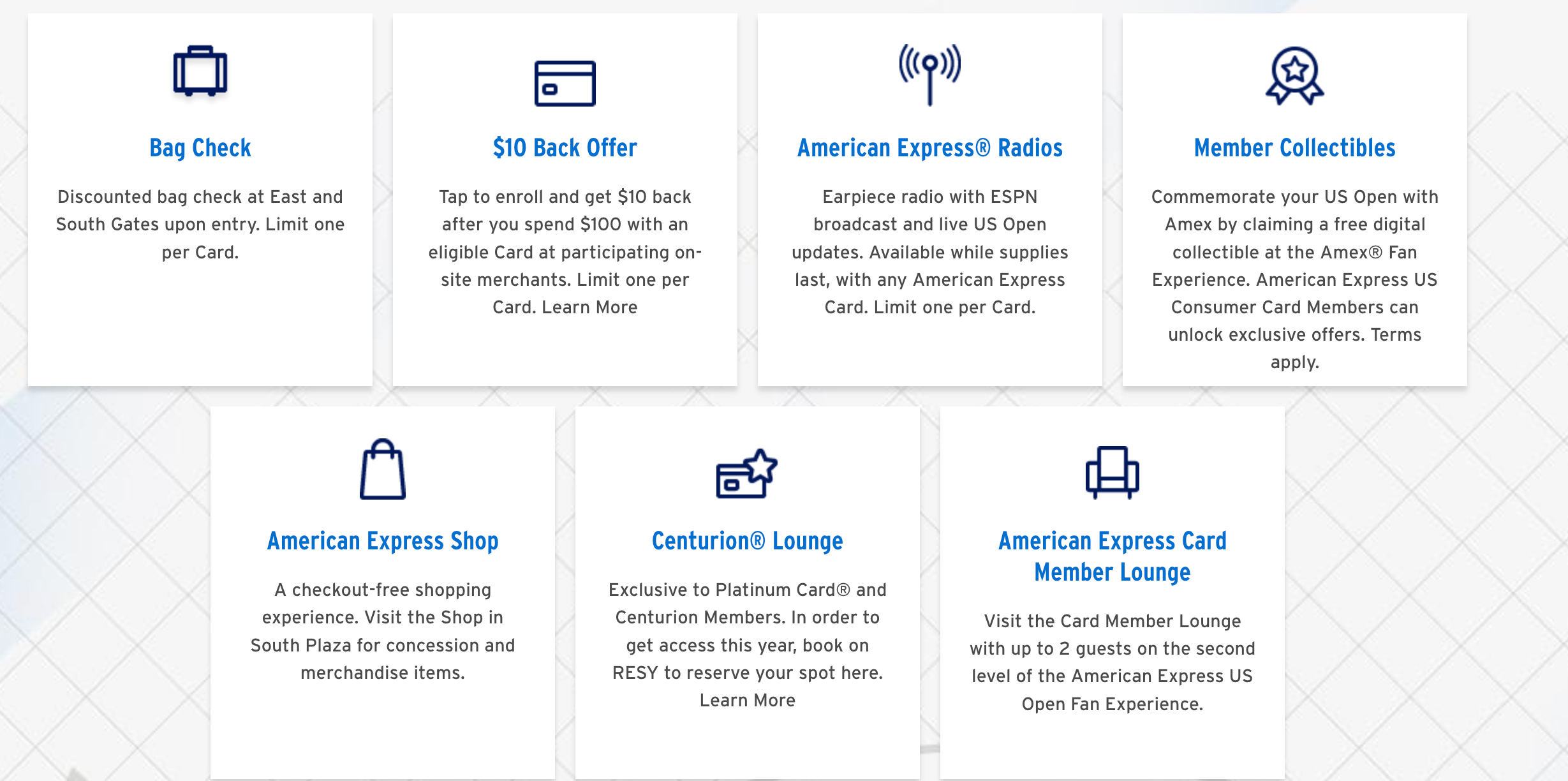 Bag Check

Discounted bag check at East and South Gates upon entry. Limit one per Card.

\$10 Back Offer

Tap to enroll and get \$10 back after you spend \$100 with an eligible Card at participating on-site merchants. Limit one per Card. Learn More

American Express® Radios

Earpiece radio with ESPN broadcast and live US Open updates. Available while supplies last, with any American Express Card. Limit one per Card.

Member Collectibles

Commemorate your US Open with Amex by claiming a free digital collectible at the Amex® Fan Experience. American Express US Consumer Card Members can unlock exclusive offers. Terms apply.

American Express Shop

A checkout-free shopping experience. Visit the Shop in South Plaza for concession and merchandise items.

Centurion® Lounge

Exclusive to Platinum Card® and Centurion Members. In order to get access this year, book on RESY to reserve your spot here. Learn More

American Express Card Member Lounge

Visit the Card Member Lounge with up to 2 guests on the second level of the American Express US Open Fan Experience.